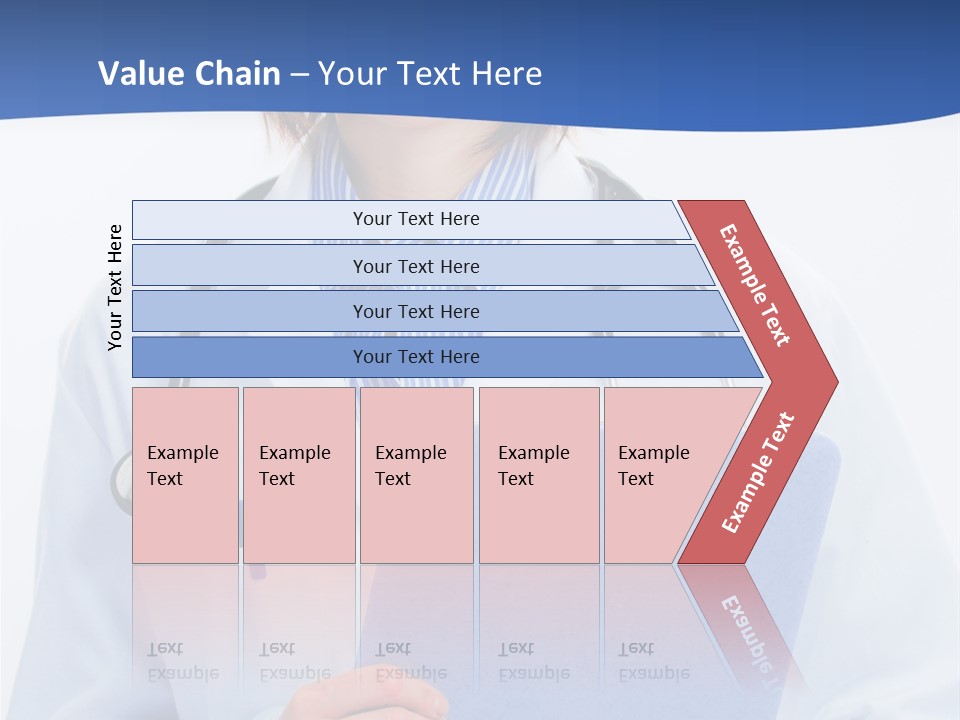 Value Chain – Your Text Here

Your Text Here

Your Text Here

Your Text Here

Your Text Here

Your Text Here

Example Text

Example Text

Example Text

Example Text

Example Text

Example Text

Example Text